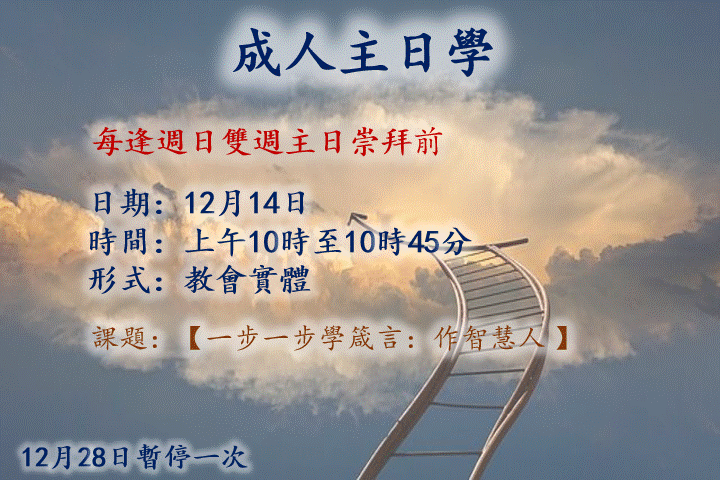 成人主日學

每逢週日雙週主日崇拜前

日期：12月14日
時間：上午10時至10時45分
形式：教會實體

課題：【一步一步學箴言：作智慧人】

12月28日暫停一次